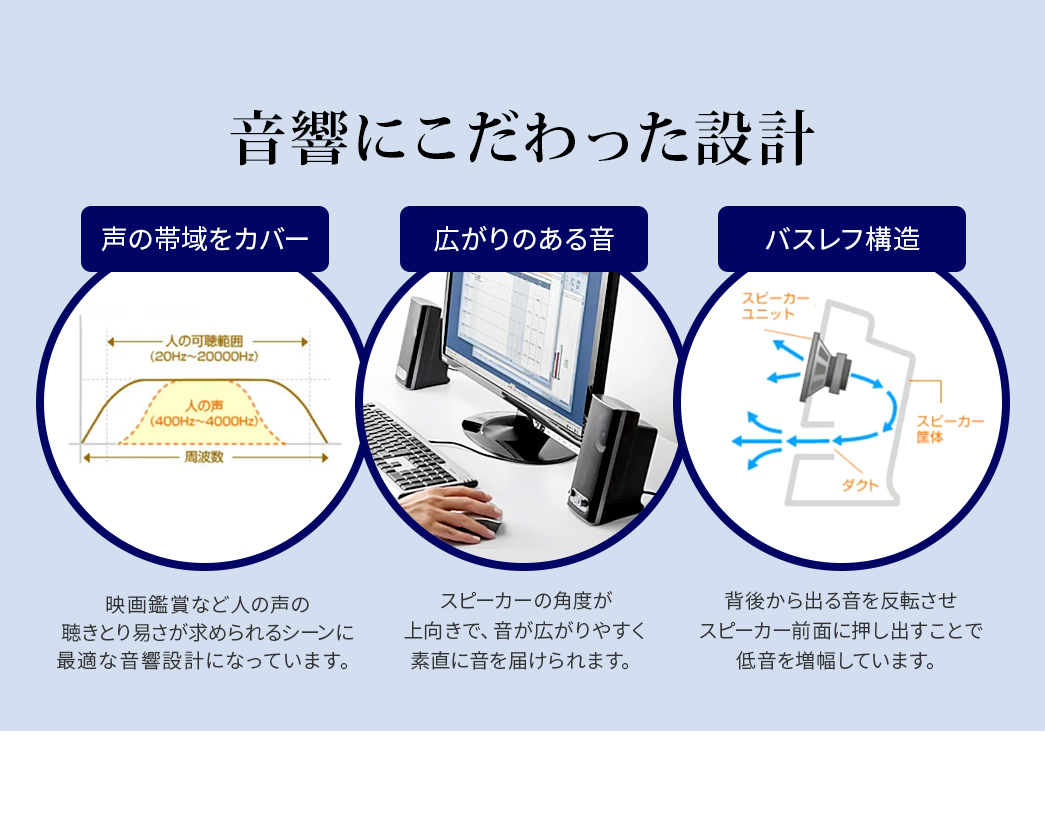 音響にこだわった設計

声の帯域をカバー

人の可聴範囲
(20Hz~20000Hz)
人の声
(400Hz~4000Hz)
周波数

映画鑑賞など人の声の聴きとり易さが求められるシーンに最適な音響設計になっています。

広がりのある音

スピーカーの角度が上向きで、音が広がりやすく素直に音を届けられます。

バスレフ構造

スピーカーユニット
スピーカー筐体
ダクト

背後から出る音を反転させスピーカー前面に押し出すことで低音を増幅しています。